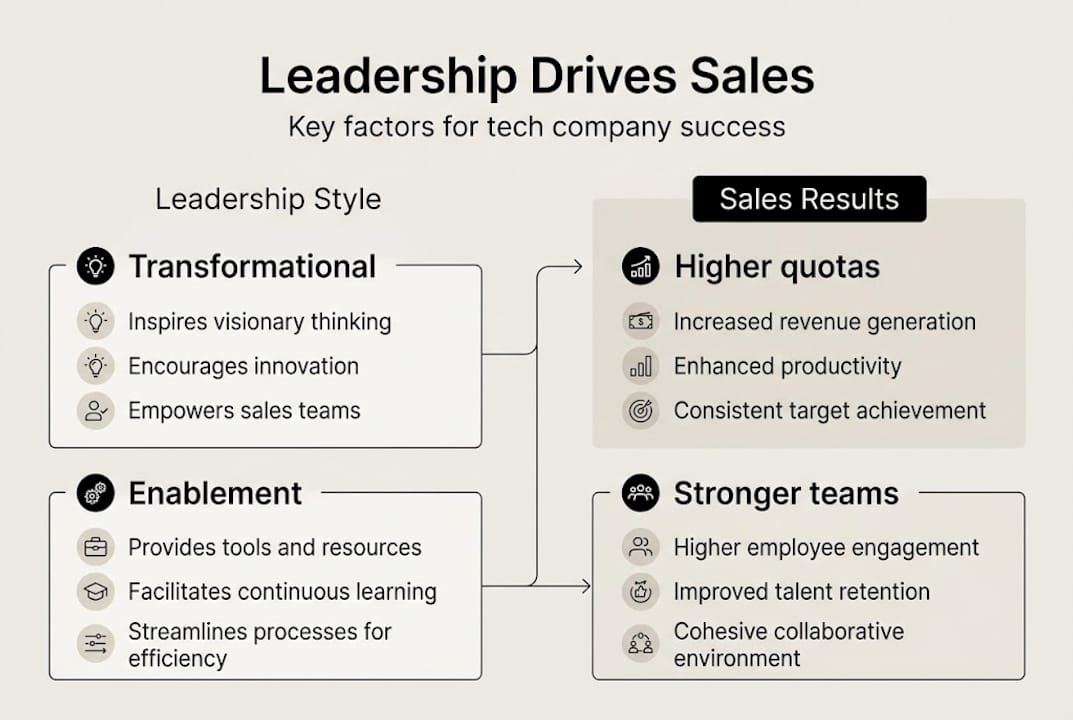 Leadership Drives Sales

Key factors for tech company success

Leadership Style

Transformational

Inspires visionary thinking

Encourages innovation

Empowers sales teams

Enablement

Provides tools and resources

Facilitates continuous learning

Streamlines processes for efficiency

Sales Results

Higher quotas

Increased revenue generation

Enhanced productivity

Consistent target achievement

Stronger teams

Higher employee engagement

Improved talent retention

Cohesive collaborative environment